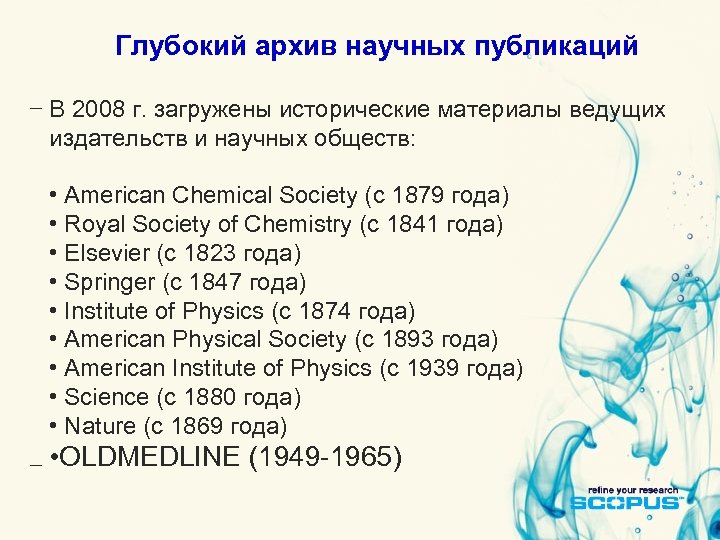 Глубокий архив научных публикаций

– В 2008 г. загружены исторические материалы ведущих издательств и научных обществ:

• American Chemical Society (с 1879 года)
• Royal Society of Chemistry (с 1841 года)
• Elsevier (с 1823 года)
• Springer (с 1847 года)
• Institute of Physics (с 1874 года)
• American Physical Society (с 1893 года)
• American Institute of Physics (с 1939 года)
• Science (с 1880 года)
• Nature (с 1869 года)
– •OLDMEDLINE (1949-1965)

refine your research
SCOPUS